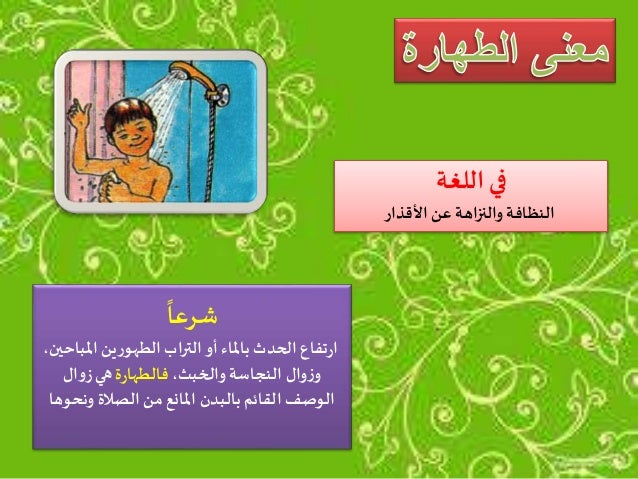 معنى الطهارة

في اللغة
النظافة والنزاهة عن الأقذار

شرعاً
ارتفاع الحدث بالماء أو التراب الطهورين المباحين، وزوال النجاسة والخبث، فالطهارة هي زوال الوصف القائم بالبدن المانع من الصلاة ونحوها